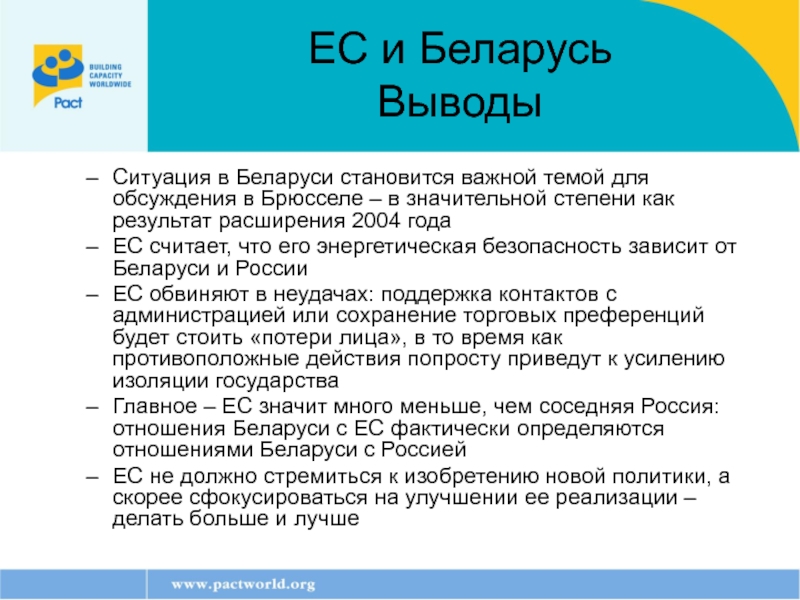 BUILDING CAPACITY WORLDWIDE
Pact

ЕС и Беларусь
Выводы

– Ситуация в Беларуси становится важной темой для обсуждения в Брюсселе – в значительной степени как результат расширения 2004 года
– ЕС считает, что его энергетическая безопасность зависит от Беларуси и России
– ЕС обвиняют в неудачах: поддержка контактов с администрацией или сохранение торговых преференций будет стоить «потери лица», в то время как противоположные действия попросту приведут к усилению изоляции государства
– Главное – ЕС значит много меньше, чем соседняя Россия: отношения Беларуси с ЕС фактически определяются отношениями Беларуси с Россией
– ЕС не должно стремиться к изобретению новой политики, а скорее сфокусироваться на улучшении ее реализации – делать больше и лучше

www.pactworld.org